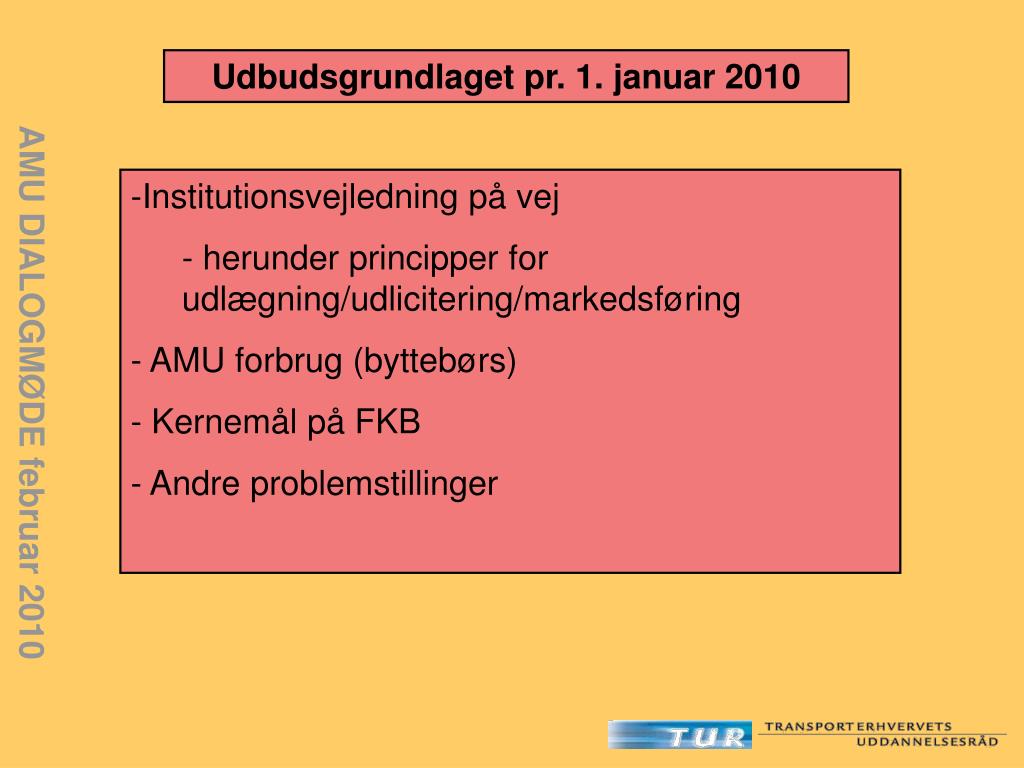 AMU DIALOGMØDE februar 2010

Udbudsgrundlaget pr. 1. januar 2010

-Institutionsvejledning på vej

- herunder principper for udlægning/udlicitering/markedsføring

- AMU forbrug (byttebørs)

- Kernemål på FKB

- Andre problemstillinger

TUR TRANSPORTERHVERVETS UDDANNELSESRÅD